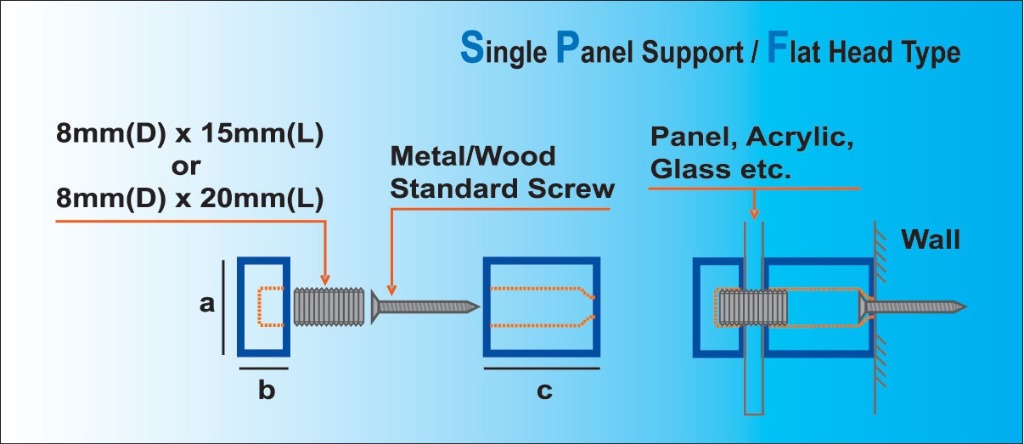 Single Panel Support / Flat Head Type

8mm(D) x 15mm(L)
or
8mm(D) x 20mm(L)

Metal/Wood
Standard Screw

Panel, Acrylic,
Glass etc.

Wall

a

b

c